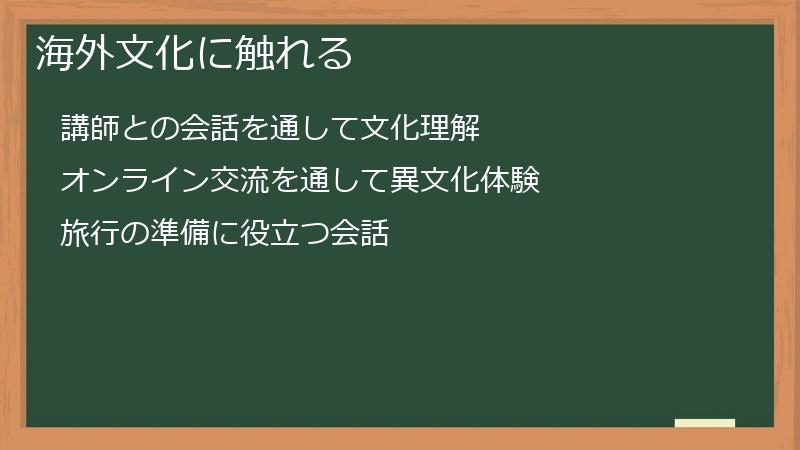 海外文化に触れる

講師との会話を通して文化理解

オンライン交流を通して異文化体験

旅行の準備に役立つ会話